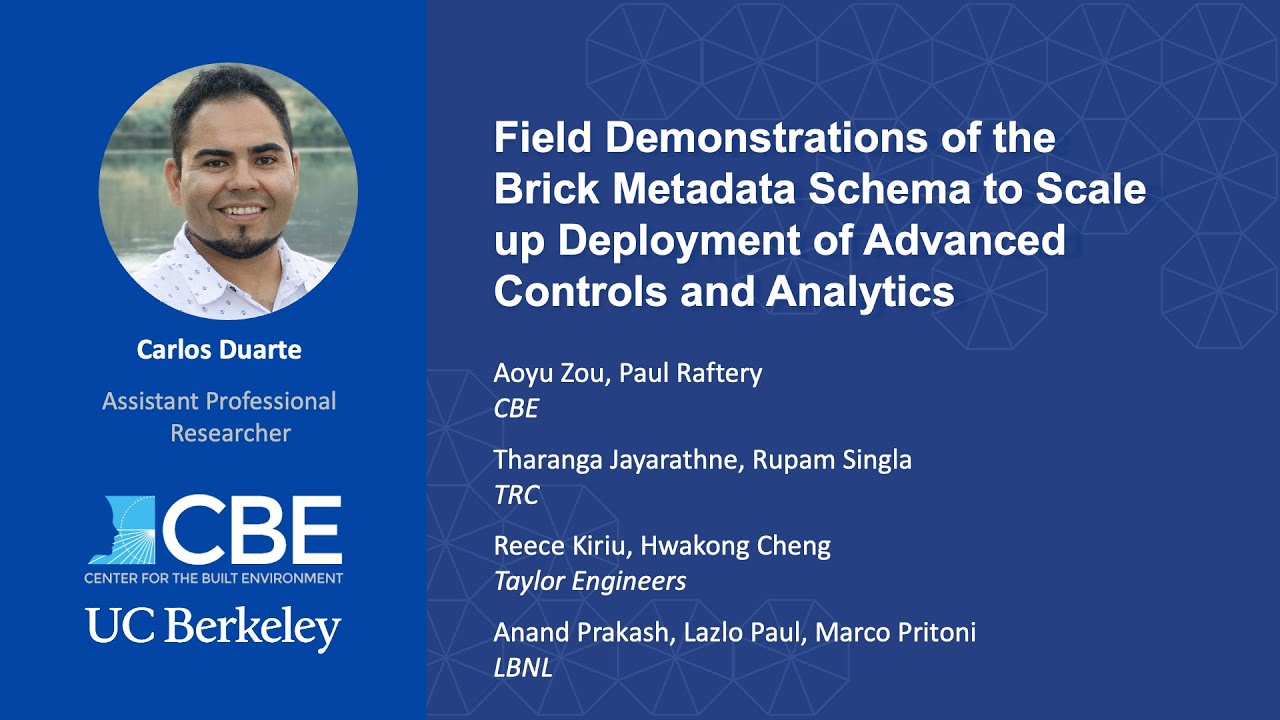 Carlos Duarte

Assistant Professional Researcher

CBE
CENTER FOR THE BUILT ENVIRONMENT

UC Berkeley

Field Demonstrations of the Brick Metadata Schema to Scale up Deployment of Advanced Controls and Analytics

Aoyu Zou, Paul Raftery
CBE

Tharanga Jayarathne, Rupam Singla
TRC

Reece Kiriu, Hwakong Cheng
Taylor Engineers

Anand Prakash, Lazlo Paul, Marco Pritoni
LBNL